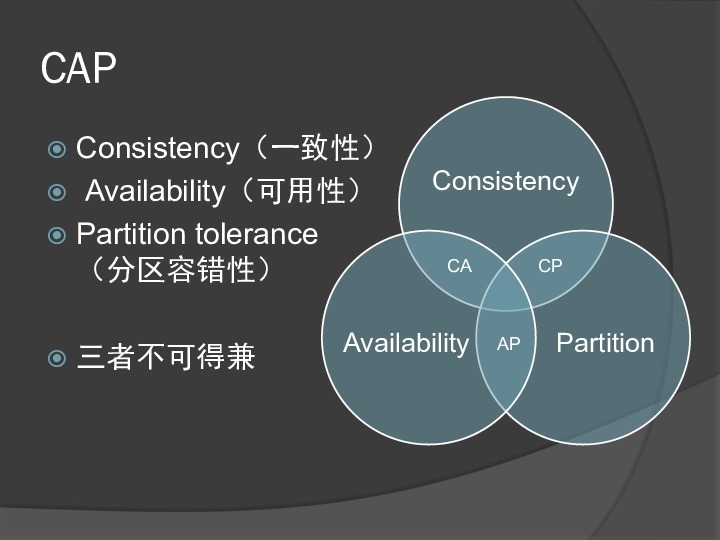 CAP

Consistency（一致性）

Availability（可用性）

Partition tolerance（分区容错性）

三者不可得兼

Consistency

CA

CP

Availability

AP

Partition